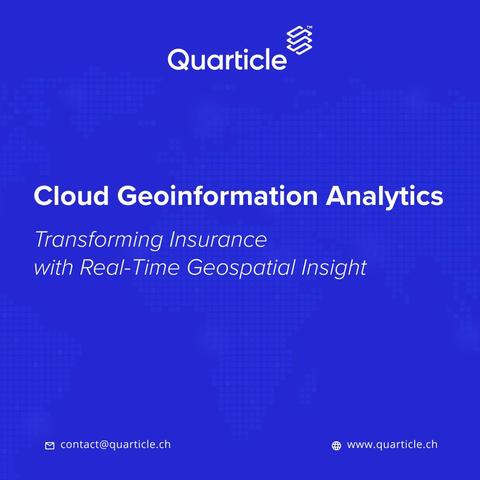 Quarticle™

Cloud Geoinformation Analytics

Transforming Insurance with Real-Time Geospatial Insight

contact@quarticle.ch

www.quarticle.ch